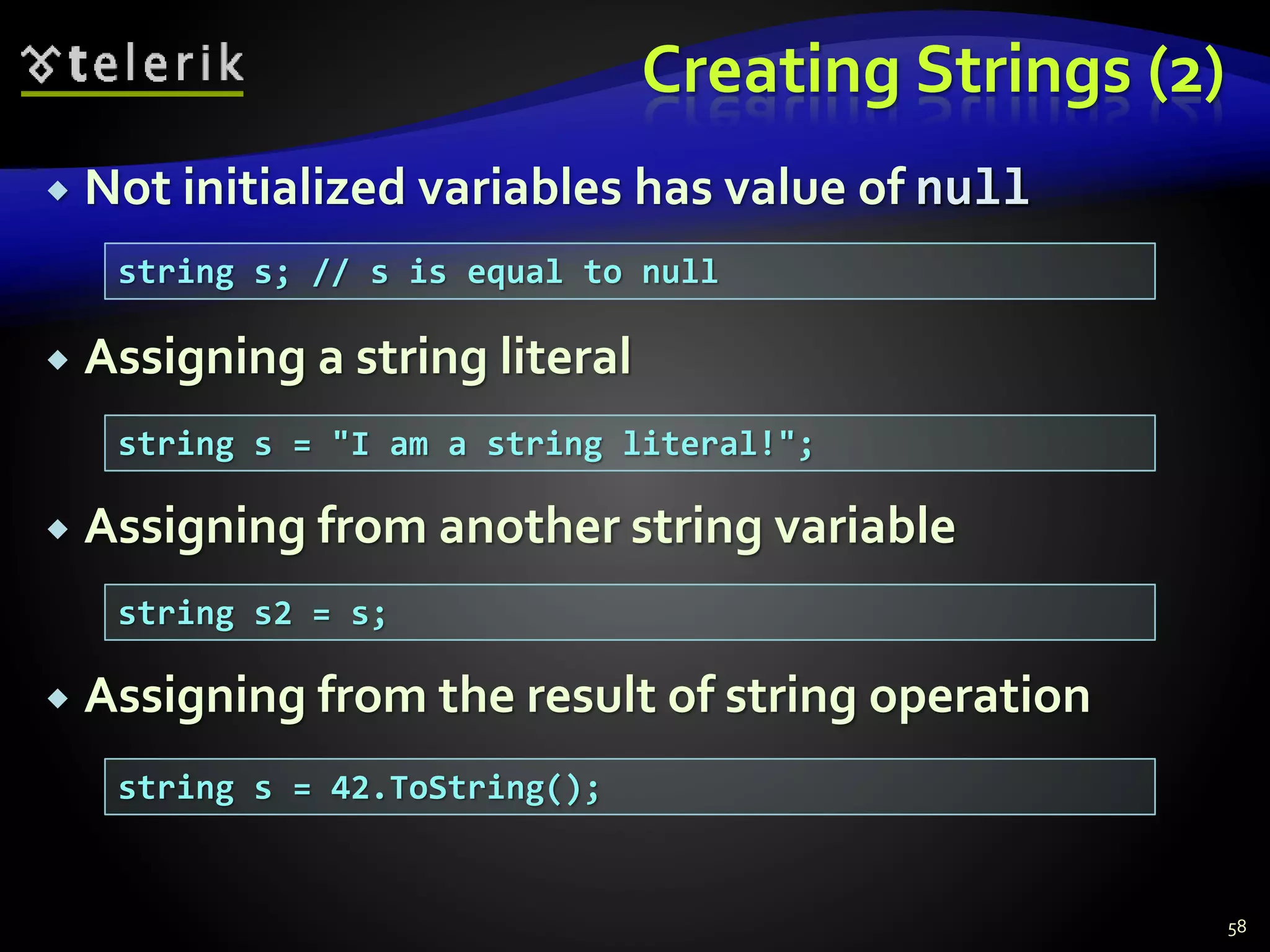 telerik

Creating Strings (2)

Not initialized variables has value of null

string s; // s is equal to null

Assigning a string literal

string s = "I am a string literal!";

Assigning from another string variable

string s2 = s;

Assigning from the result of string operation

string s = 42.ToString();

58